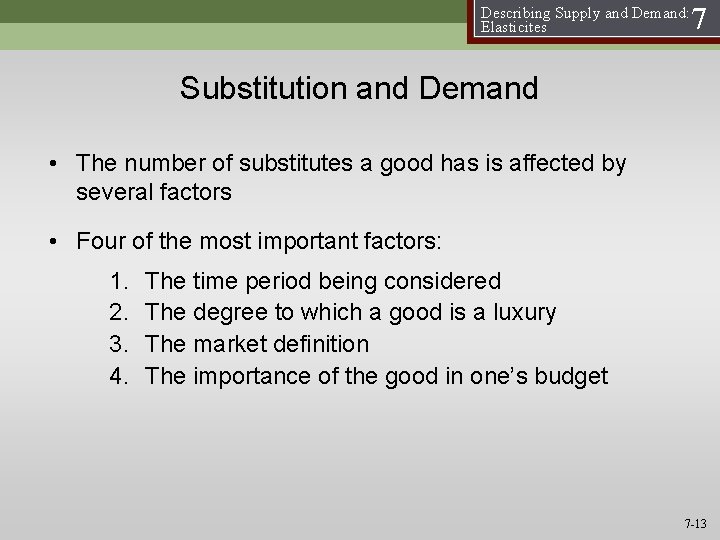 Describing Supply and Demand: Elasticites 7

Substitution and Demand

• The number of substitutes a good has is affected by several factors

• Four of the most important factors:

1. The time period being considered
2. The degree to which a good is a luxury
3. The market definition
4. The importance of the good in one's budget

7-13